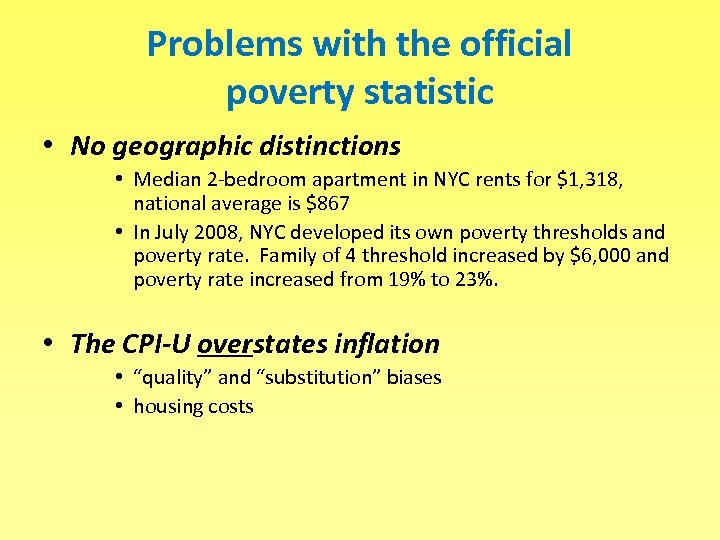 Problems with the official poverty statistic

• No geographic distinctions
  • Median 2-bedroom apartment in NYC rents for \$1,318, national average is \$867
  • In July 2008, NYC developed its own poverty thresholds and poverty rate. Family of 4 threshold increased by \$6,000 and poverty rate increased from 19% to 23%.

• The CPI-U overstates inflation
  • “quality” and “substitution” biases
  • housing costs